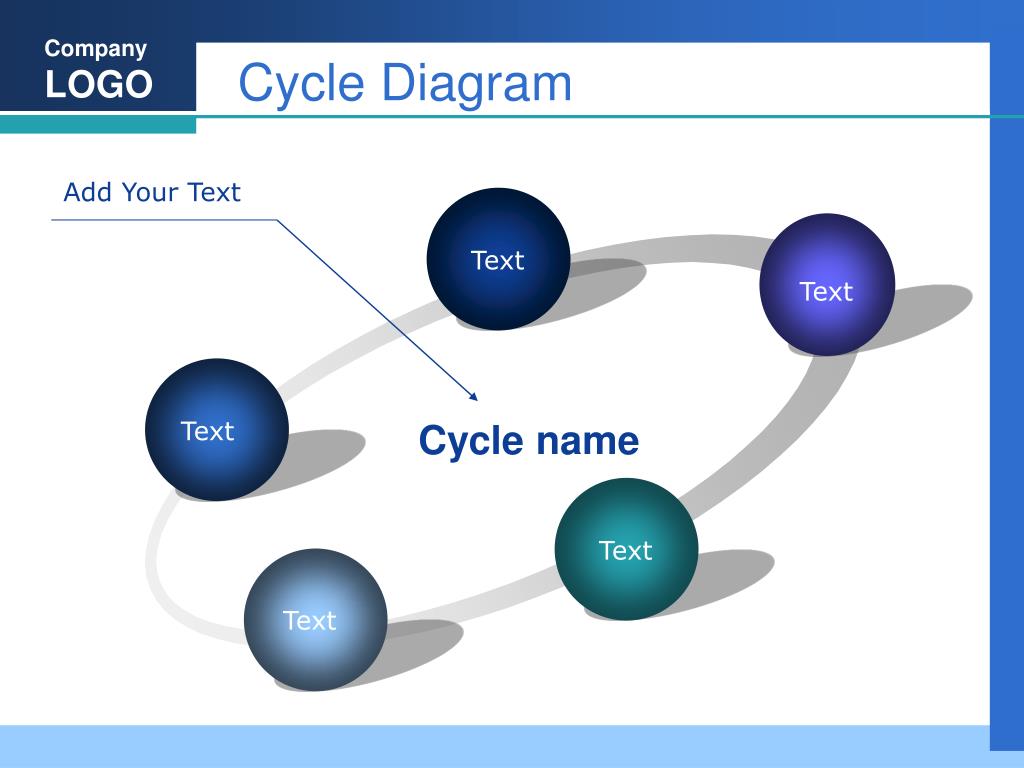 Company
LOGO

Cycle Diagram

Add Your Text

Text

Text

Text

Cycle name

Text

Text